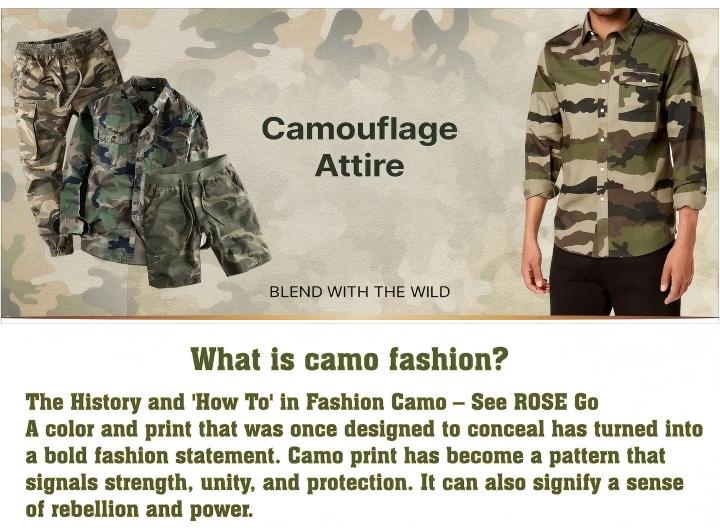 Camouflage Attire

BLEND WITH THE WILD

What is camo fashion?

The History and 'How To' in Fashion Camo – See ROSE Go
A color and print that was once designed to conceal has turned into a bold fashion statement. Camo print has become a pattern that signals strength, unity, and protection. It can also signify a sense of rebellion and power.